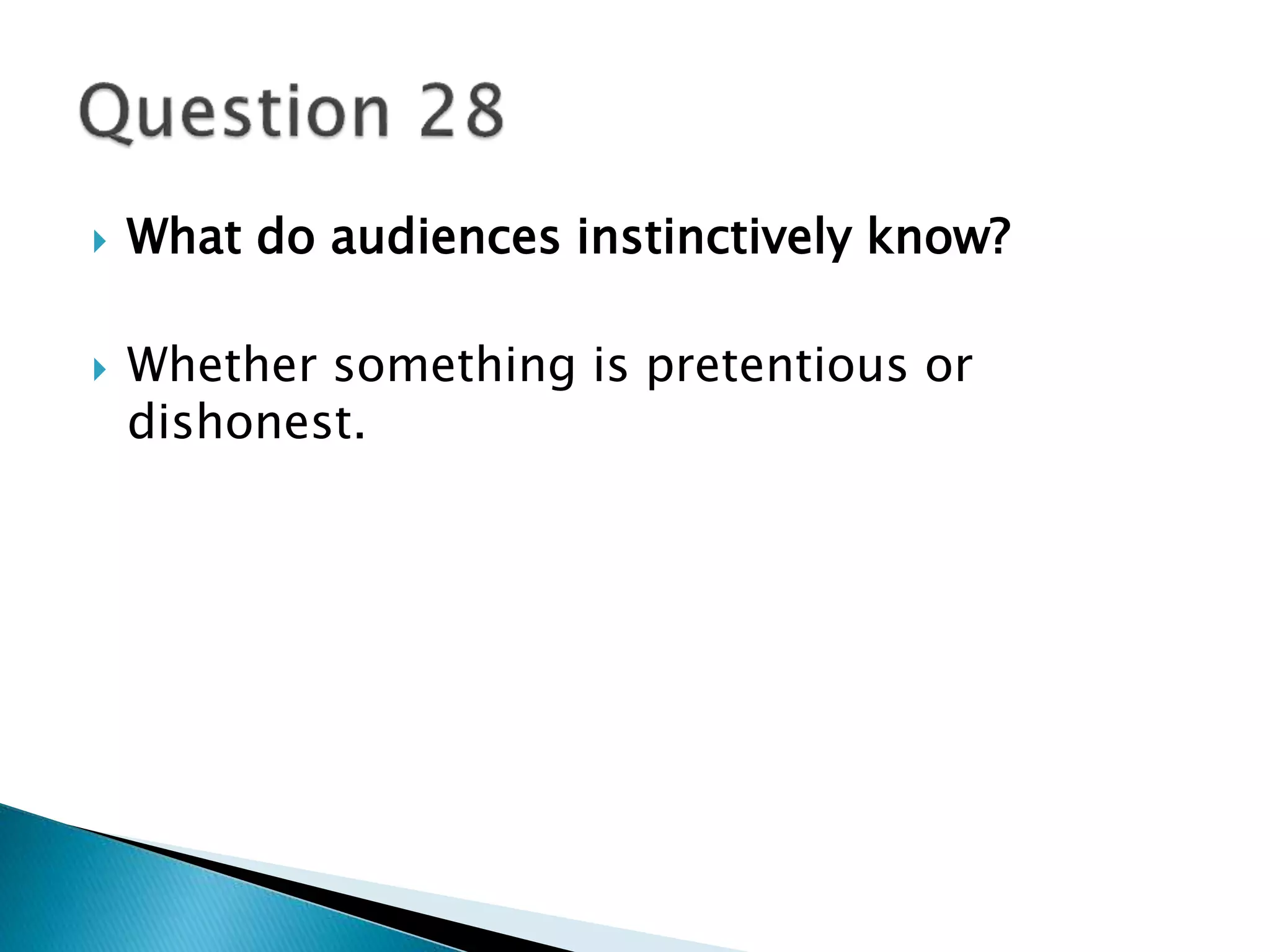 Question 28

What do audiences instinctively know?

Whether something is pretentious or dishonest.